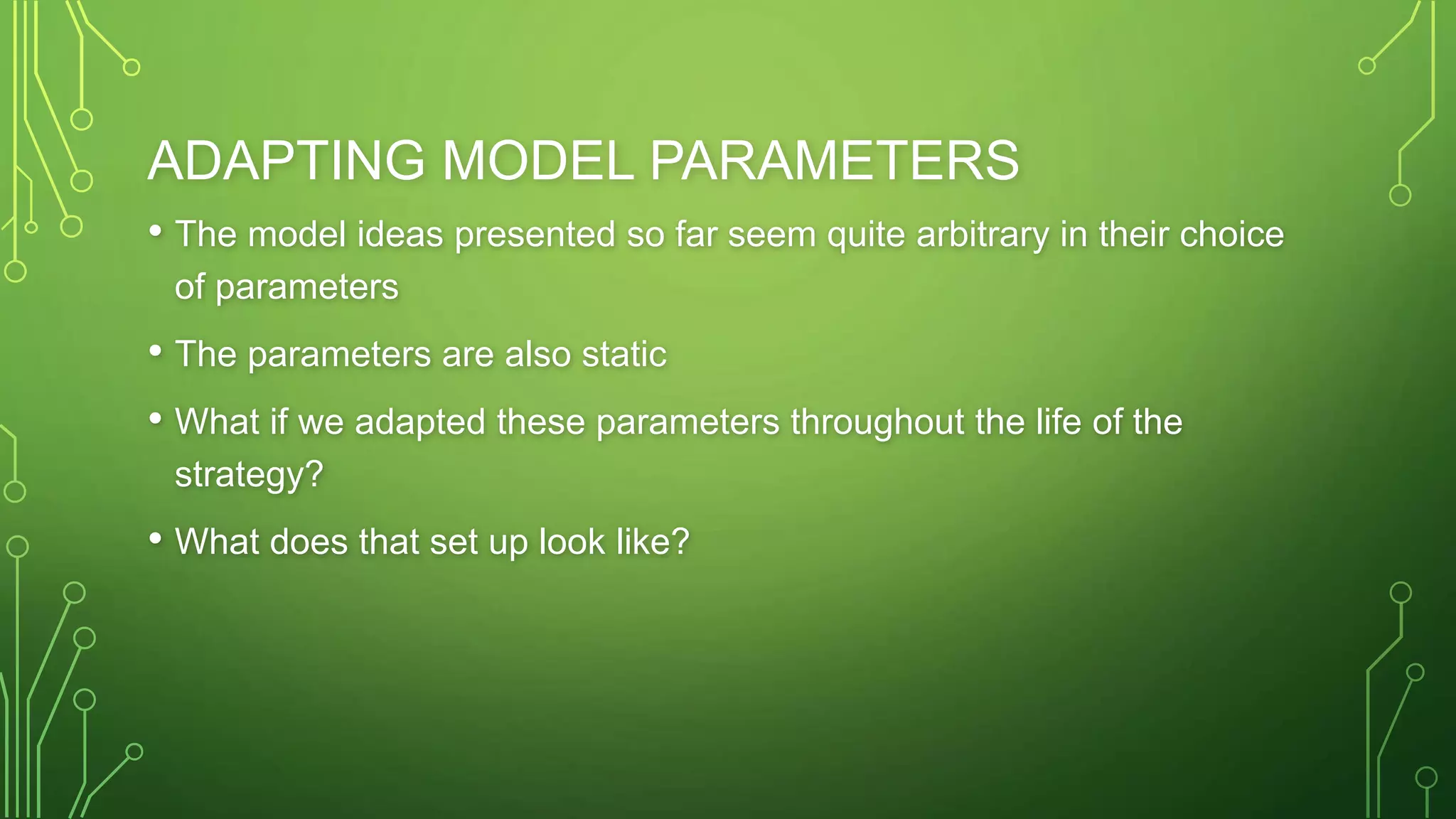 ADAPTING MODEL PARAMETERS

• The model ideas presented so far seem quite arbitrary in their choice of parameters

• The parameters are also static

• What if we adapted these parameters throughout the life of the strategy?

• What does that set up look like?